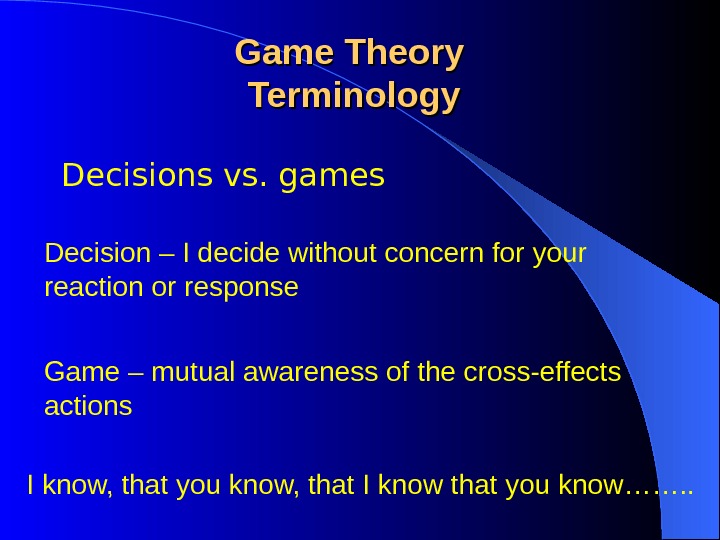 Game Theory Terminology

Decisions vs. games

Decision – I decide without concern for your reaction or response

Game – mutual awareness of the cross-effects actions

I know, that you know, that I know that you know……..